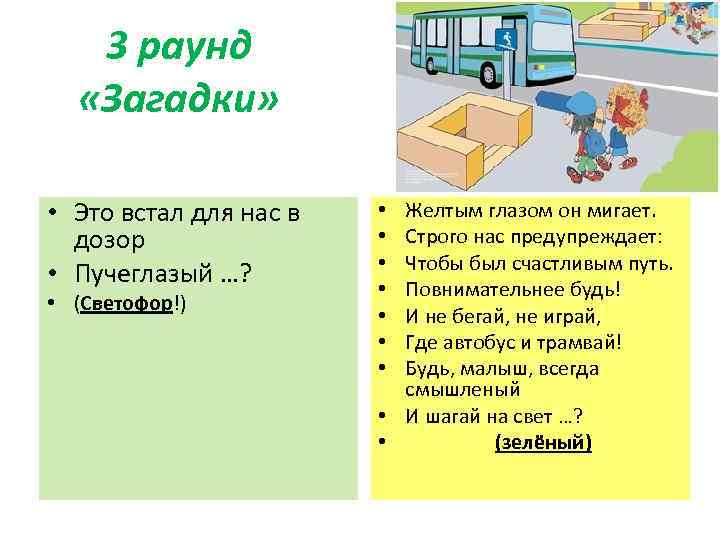 3 раунд «Загадки»

• Это встал для нас в дозор
• Пучеглазый …?
• (Светофор!)

• Желтым глазом он мигает.
• Строго нас предупреждает:
• Чтобы был счастливым путь.
• Повнимательнее будь!
• И не бегай, не играй,
• Где автобус и трамвай!
• Будь, малыш, всегда смышленый
• И шагай на свет …?
• (зелёный)